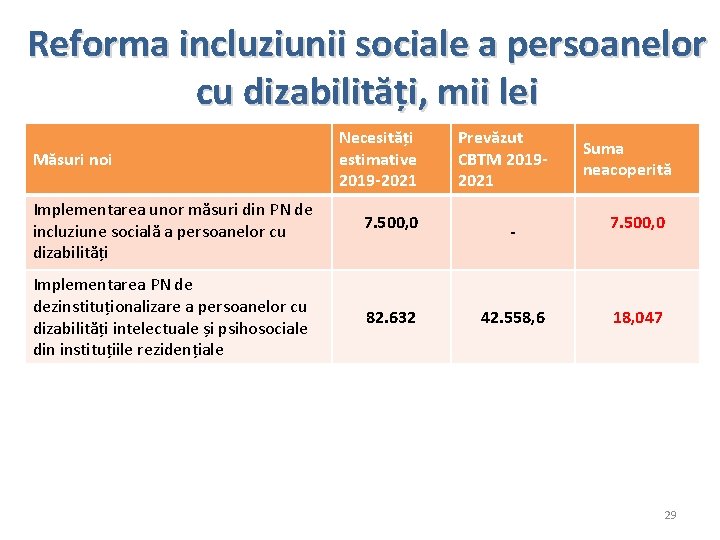 Reforma incluziunii sociale a persoanelor cu dizabilități, mii lei

| Măsuri noi | Necesități estimative 2019-2021 | Prevăzut CBTM 2019-2021 | Suma neacoperită |
|---|---|---|---|
| Implementarea unor măsuri din PN de incluziune socială a persoanelor cu dizabilități | 7.500,0 | - | 7.500,0 |
| Implementarea PN de dezinstituționalizare a persoanelor cu dizabilități intelectuale și psihosociale din instituțiile rezidențiale | 82.632 | 42.558,6 | 18,047 |

29